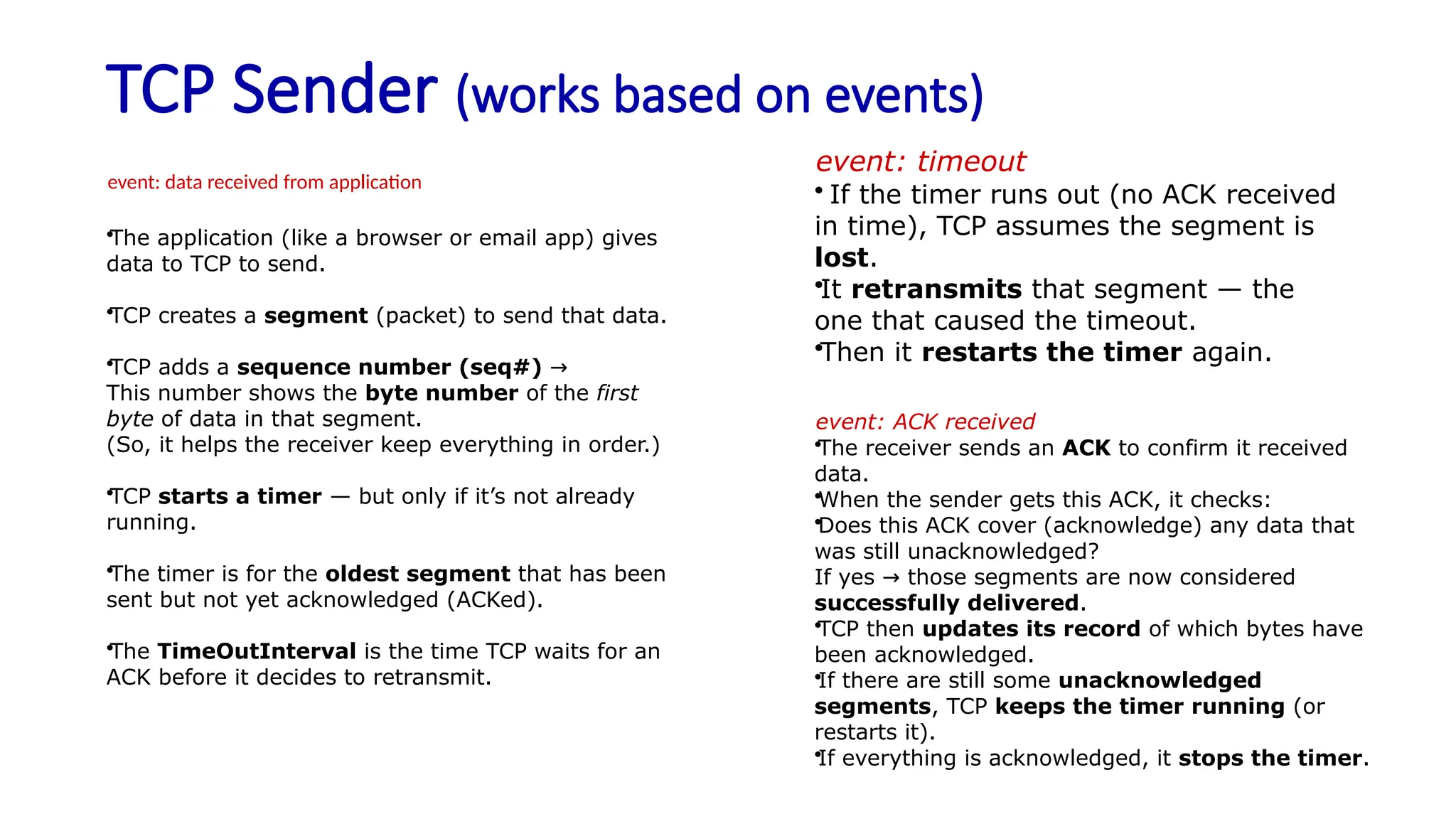 TCP Sender (works based on events)

event: data received from application

•The application (like a browser or email app) gives data to TCP to send.

•TCP creates a segment (packet) to send that data.

•TCP adds a sequence number (seq#) → This number shows the byte number of the first byte of data in that segment.
(So, it helps the receiver keep everything in order.)

•TCP starts a timer — but only if it's not already running.

•The timer is for the oldest segment that has been sent but not yet acknowledged (ACKed).

•The TimeOutInterval is the time TCP waits for an ACK before it decides to retransmit.

event: timeout
• If the timer runs out (no ACK received in time), TCP assumes the segment is lost.
•It retransmits that segment — the one that caused the timeout.
•Then it restarts the timer again.

event: ACK received
•The receiver sends an ACK to confirm it received data.
•When the sender gets this ACK, it checks:
•Does this ACK cover (acknowledge) any data that was still unacknowledged?
If yes → those segments are now considered successfully delivered.
•TCP then updates its record of which bytes have been acknowledged.
•If there are still some unacknowledged segments, TCP keeps the timer running (or restarts it).
•If everything is acknowledged, it stops the timer.